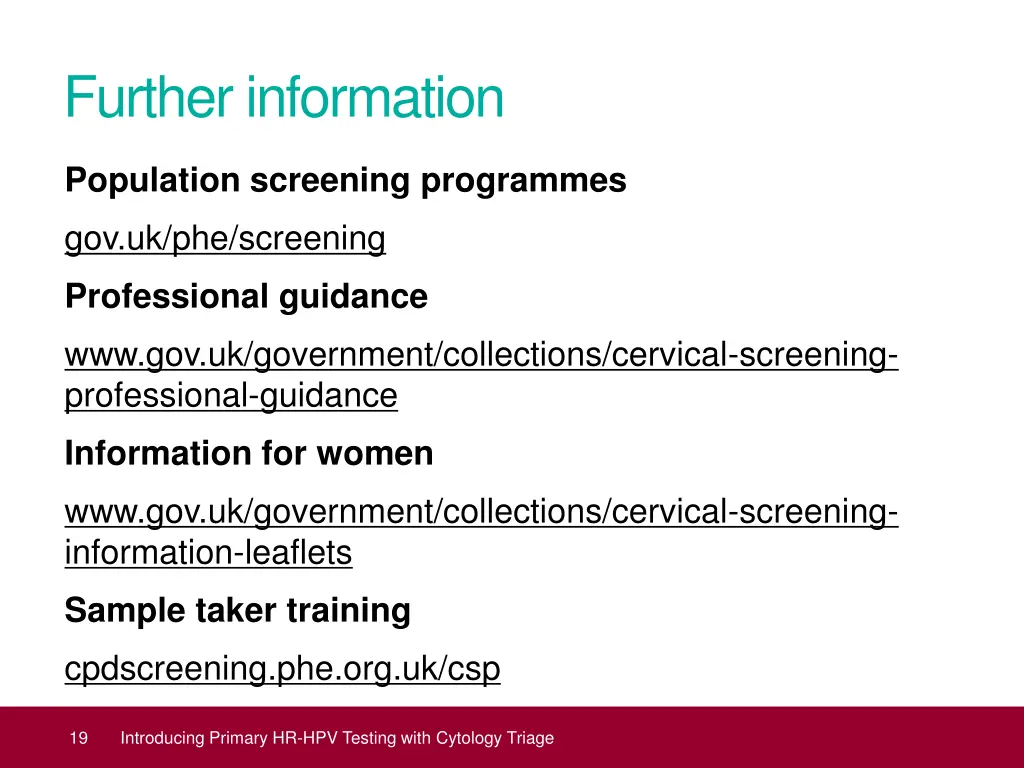 Further information

Population screening programmes

gov.uk/phe/screening

Professional guidance

www.gov.uk/government/collections/cervical-screening-professional-guidance

Information for women

www.gov.uk/government/collections/cervical-screening-information-leaflets

Sample taker training

cpdscreening.phe.org.uk/csp

19 Introducing Primary HR-HPV Testing with Cytology Triage